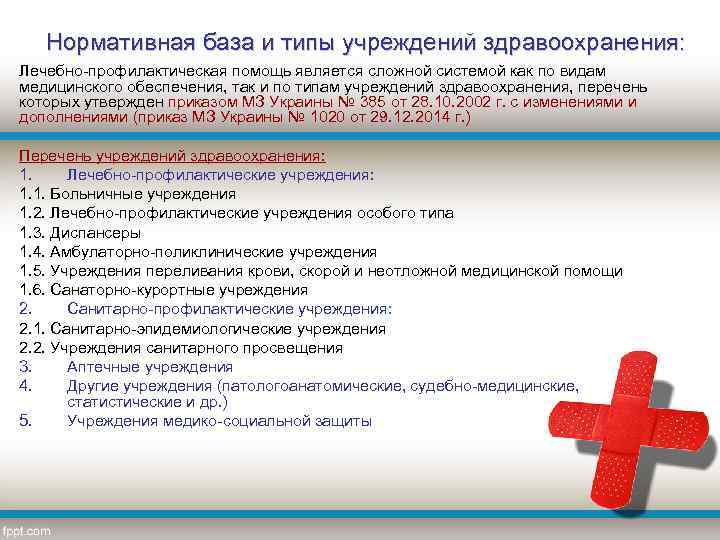 Нормативная база и типы учреждений здравоохранения:

Лечебно-профилактическая помощь является сложной системой как по видам медицинского обеспечения, так и по типам учреждений здравоохранения, перечень которых утвержден приказом МЗ Украины № 385 от 28.10.2002 г. с изменениями и дополнениями (приказ МЗ Украины № 1020 от 29.12.2014 г.)

Перечень учреждений здравоохранения:
1. Лечебно-профилактические учреждения:
1.1. Больничные учреждения
1.2. Лечебно-профилактические учреждения особого типа
1.3. Диспансеры
1.4. Амбулаторно-поликлинические учреждения
1.5. Учреждения переливания крови, скорой и неотложной медицинской помощи
1.6. Санаторно-курортные учреждения
2. Санитарно-профилактические учреждения:
2.1. Санитарно-эпидемиологические учреждения
2.2. Учреждения санитарного просвещения
3. Аптечные учреждения
4. Другие учреждения (патологоанатомические, судебно-медицинские, статистические и др.)
5. Учреждения медико-социальной защиты

fppt.com